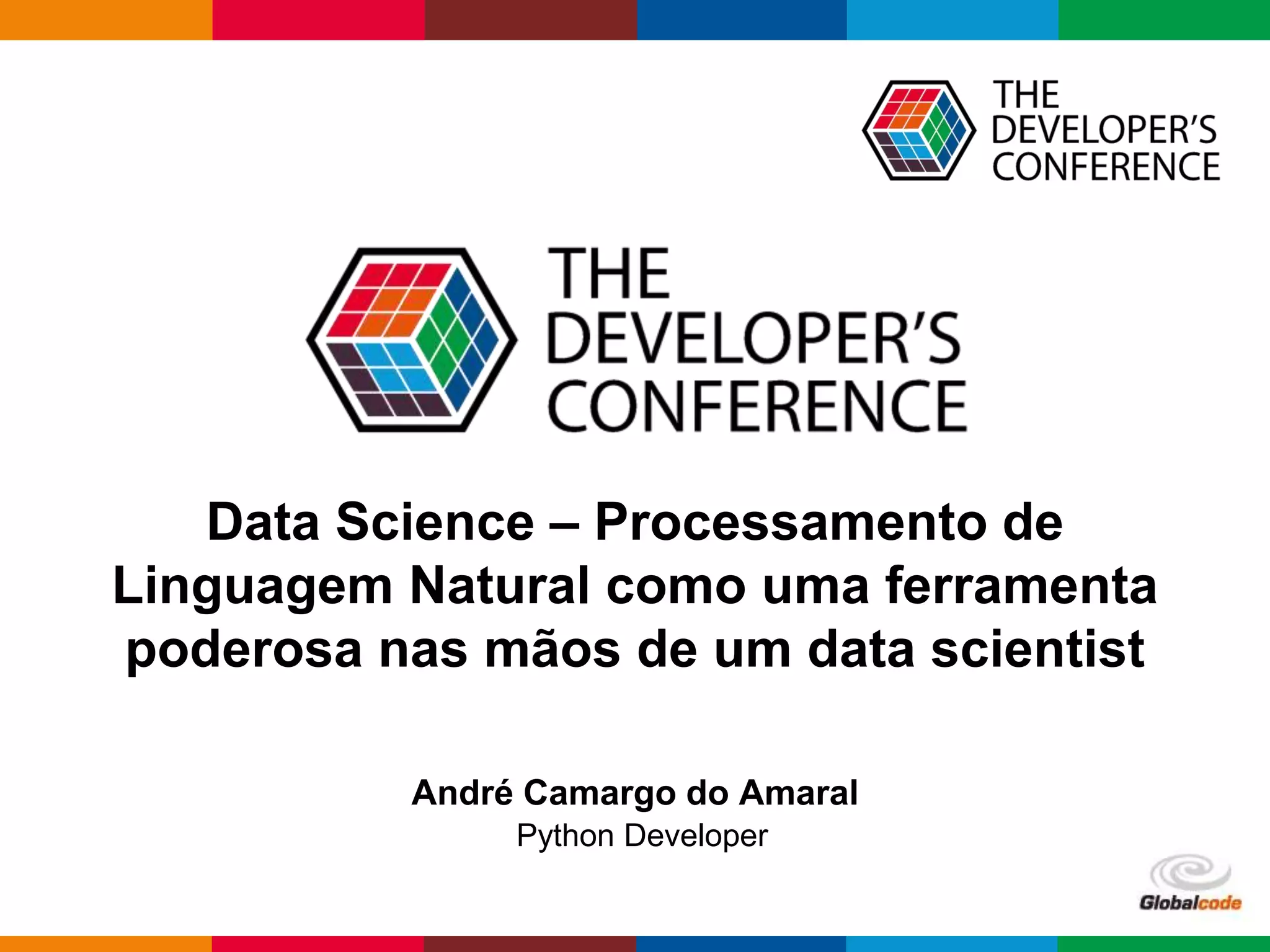 THE DEVELOPER'S CONFERENCE

THE DEVELOPER'S CONFERENCE

Data Science – Processamento de Linguagem Natural como uma ferramenta poderosa nas mãos de um data scientist

André Camargo do Amaral
Python Developer

Globalcode